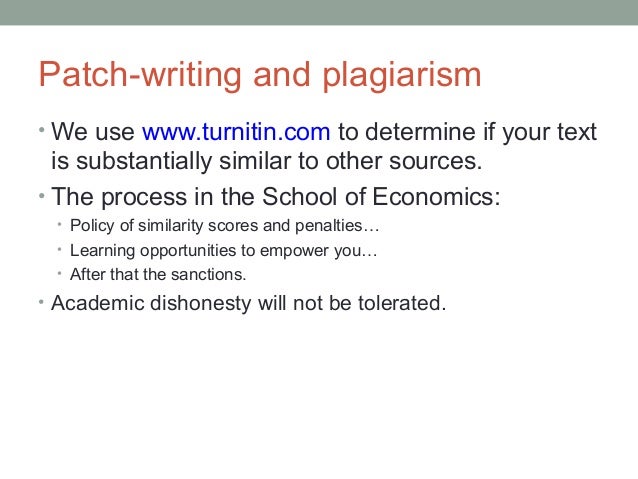 Patch-writing and plagiarism

• We use www.turnitin.com to determine if your text is substantially similar to other sources.
• The process in the School of Economics:
  • Policy of similarity scores and penalties…
  • Learning opportunities to empower you…
  • After that the sanctions.
• Academic dishonesty will not be tolerated.